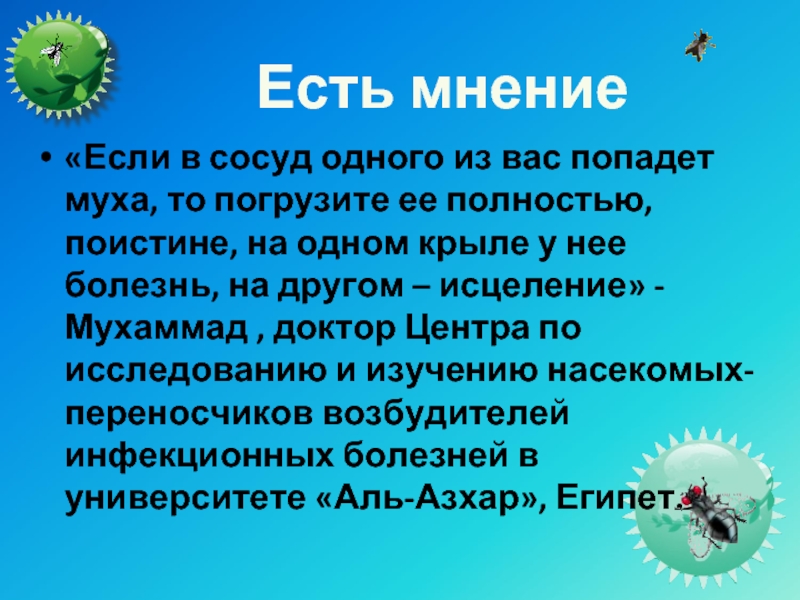 Есть мнение

• «Если в сосуд одного из вас попадет муха, то погрузите ее полностью, поистине, на одном крыле у нее болезнь, на другом – исцеление» - Мухаммад , доктор Центра по исследованию и изучению насекомых-переносчиков возбудителей инфекционных болезней в университете «Аль-Азхар», Египет.